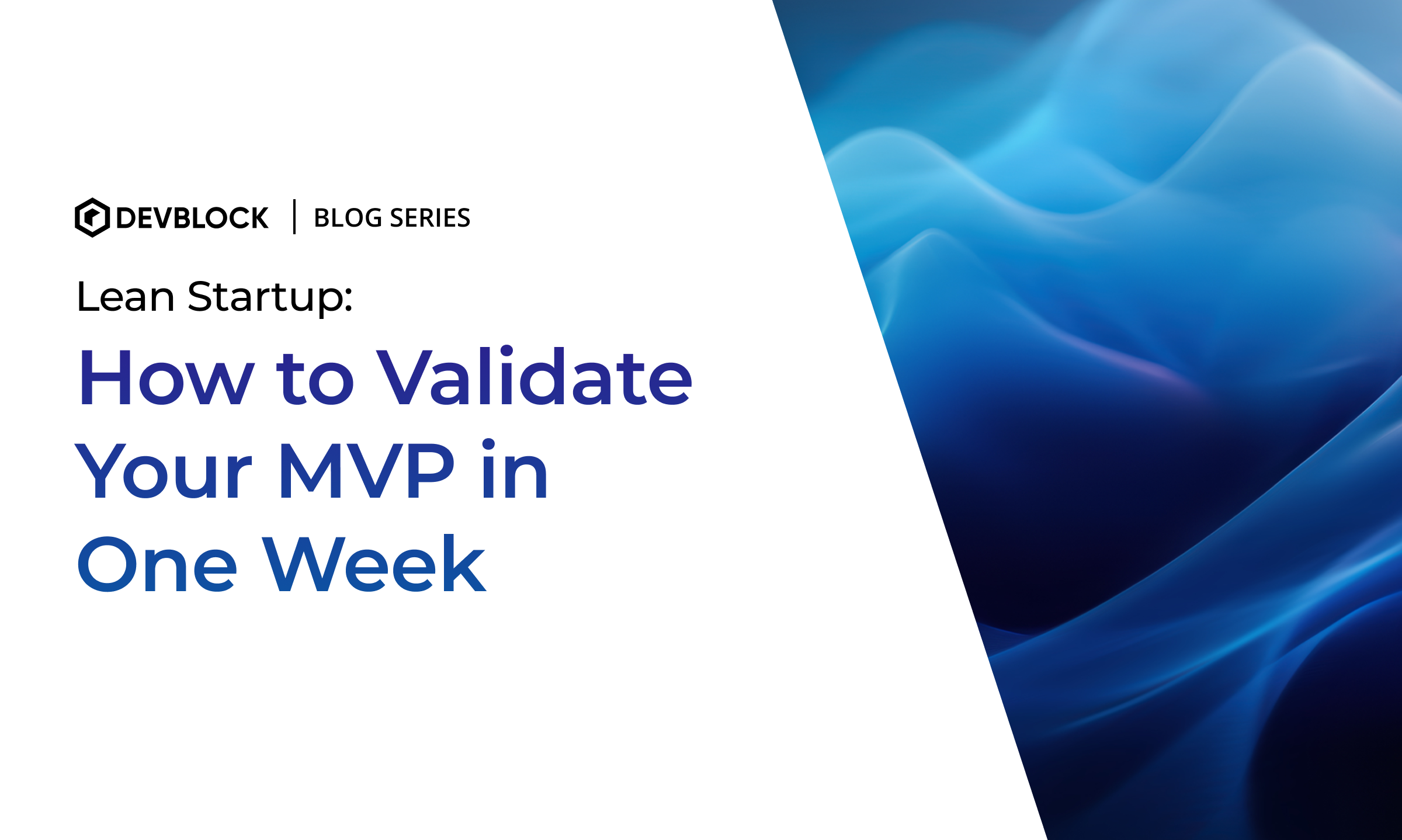 DEVBLOCK | BLOG SERIES

Lean Startup:

How to Validate Your MVP in One Week